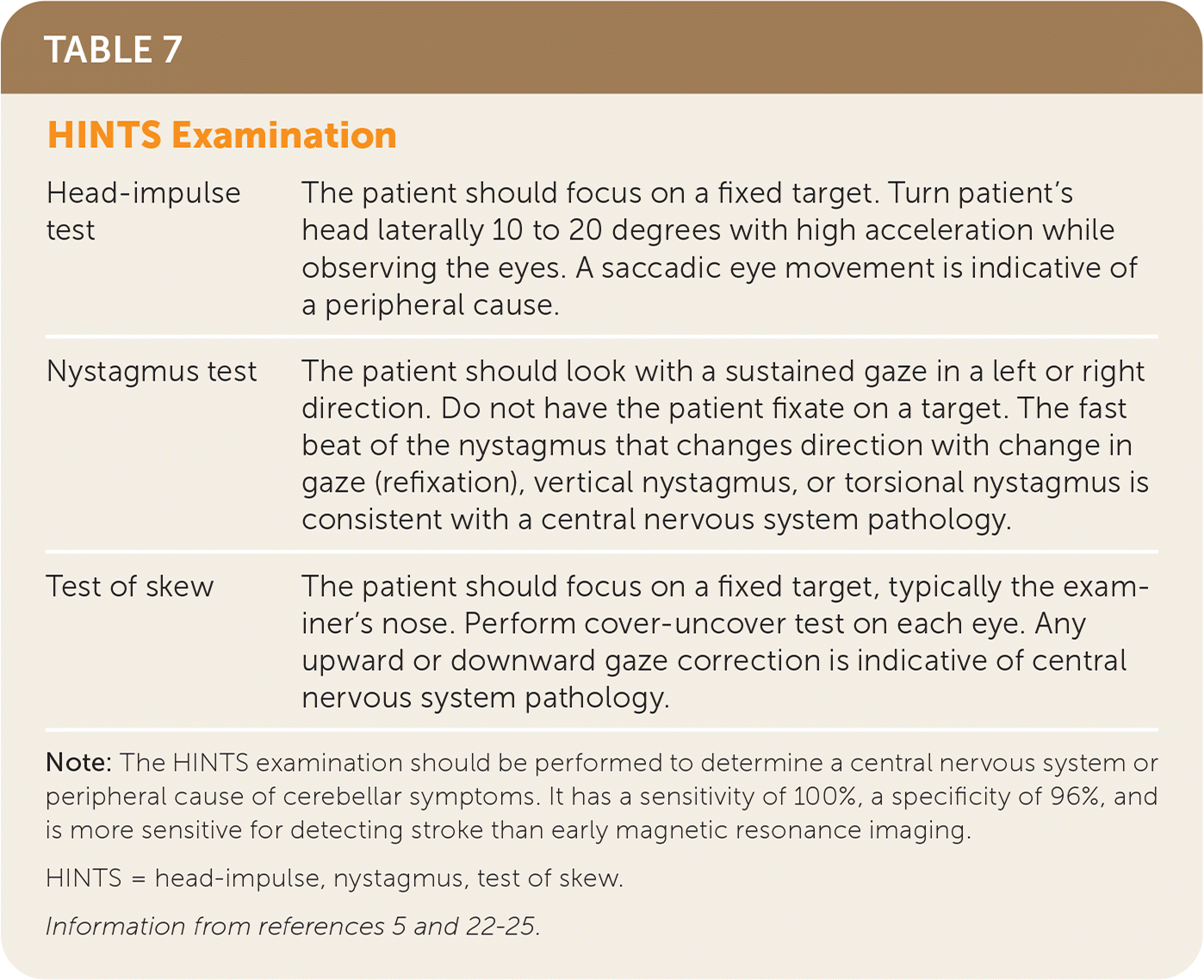 TABLE 7

HINTS Examination

| | |
|---|---|
| Head-impulse test | The patient should focus on a fixed target. Turn patient's head laterally 10 to 20 degrees with high acceleration while observing the eyes. A saccadic eye movement is indicative of a peripheral cause. |
| Nystagmus test | The patient should look with a sustained gaze in a left or right direction. Do not have the patient fixate on a target. The fast beat of the nystagmus that changes direction with change in gaze (refixation), vertical nystagmus, or torsional nystagmus is consistent with a central nervous system pathology. |
| Test of skew | The patient should focus on a fixed target, typically the examiner's nose. Perform cover-uncover test on each eye. Any upward or downward gaze correction is indicative of central nervous system pathology. |

Note: The HINTS examination should be performed to determine a central nervous system or peripheral cause of cerebellar symptoms. It has a sensitivity of 100%, a specificity of 96%, and is more sensitive for detecting stroke than early magnetic resonance imaging.

HINTS = head-impulse, nystagmus, test of skew.

Information from references 5 and 22-25.